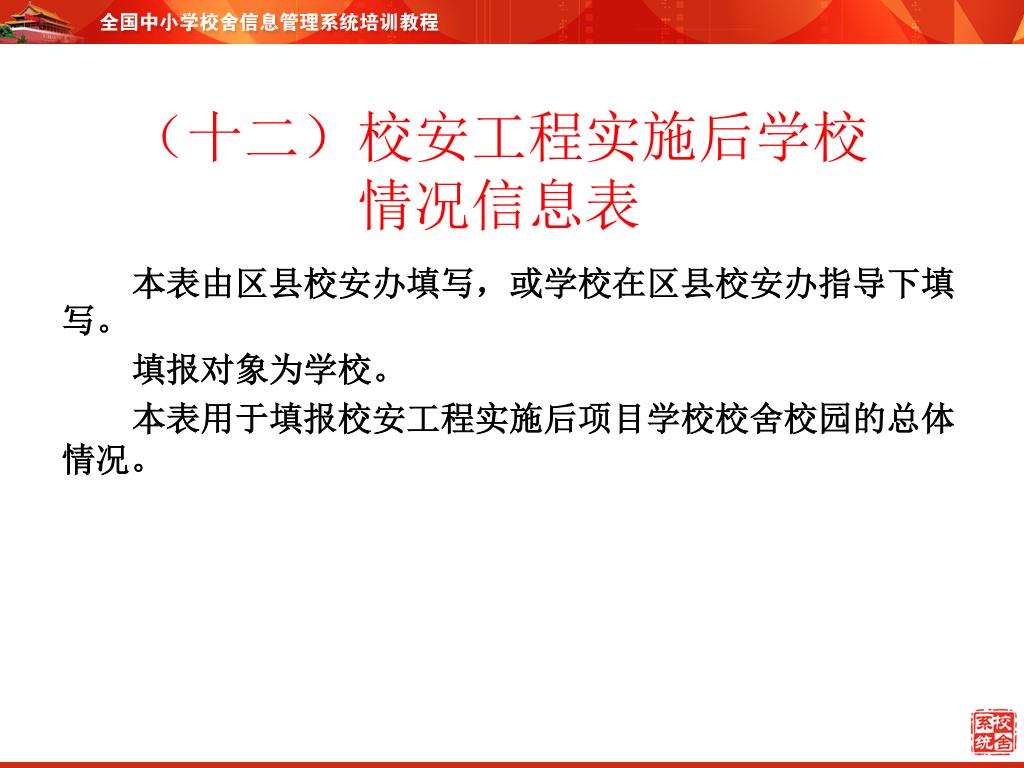 全国中小学校舍信息管理系统培训教程

（十二）校安工程实施后学校情况信息表

本表由区县校安办填写，或学校在区县校安办指导下填写。

填报对象为学校。

本表用于填报校安工程实施后项目学校校舍校园的总体情况。

校舍系统